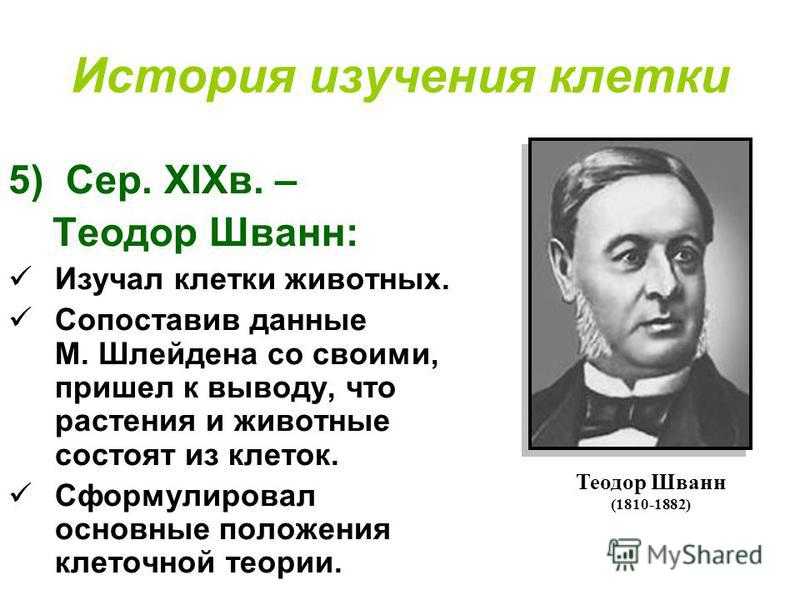 История изучения клетки

5) Сер. XIXв. –
Теодор Шванн:

✓ Изучал клетки животных.
✓ Сопоставив данные М. Шлейдена со своими, пришел к выводу, что растения и животные состоят из клеток.
✓ Сформулировал основные положения клеточной теории.

Теодор Шванн
(1810-1882)

MyShared